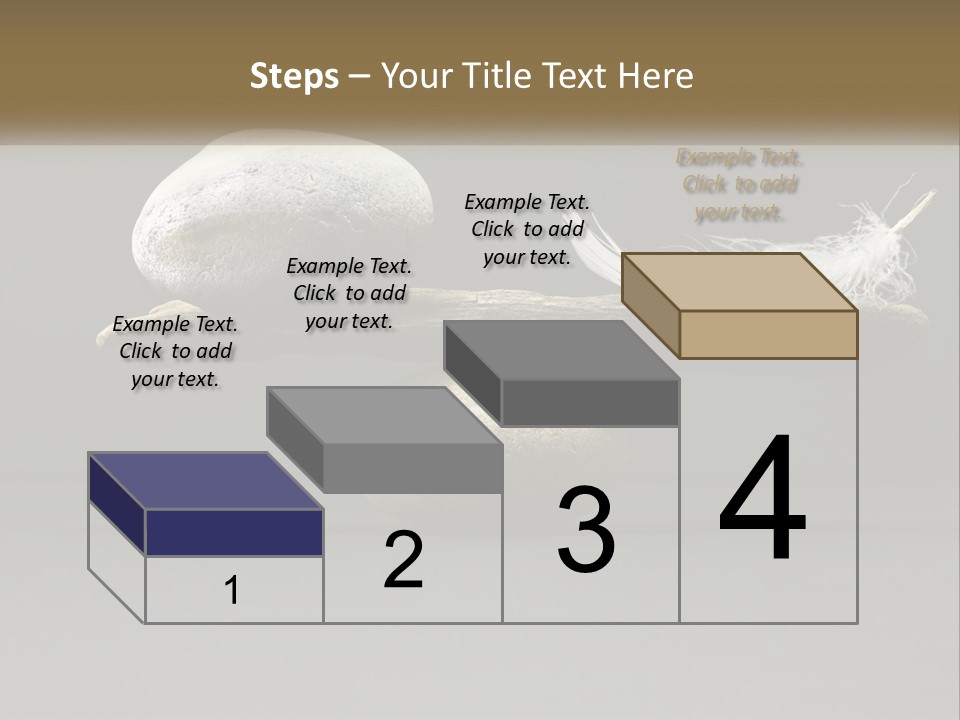 Steps – Your Title Text Here

Example Text. Click to add your text.

Example Text. Click to add your text.

Example Text. Click to add your text.

Example Text. Click to add your text.

1

2

3

4